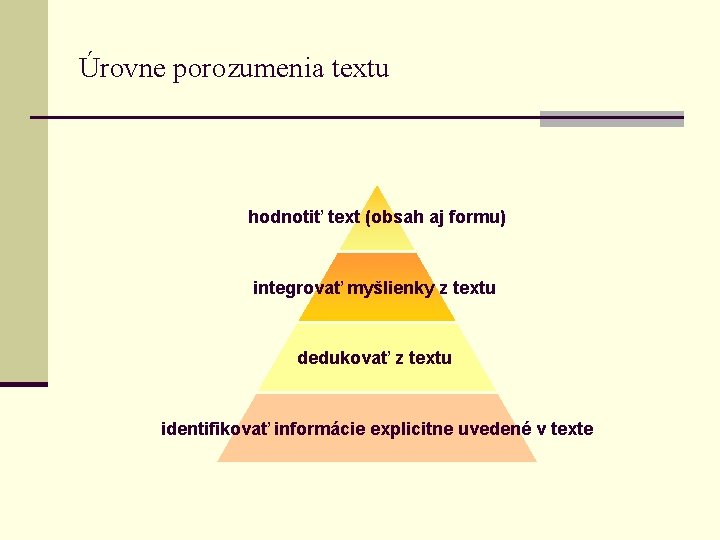 Úrovne porozumenia textu

hodnotiť text (obsah aj formu)

integrovať myšlienky z textu

dedukovať z textu

identifikovať informácie explicitne uvedené v texte